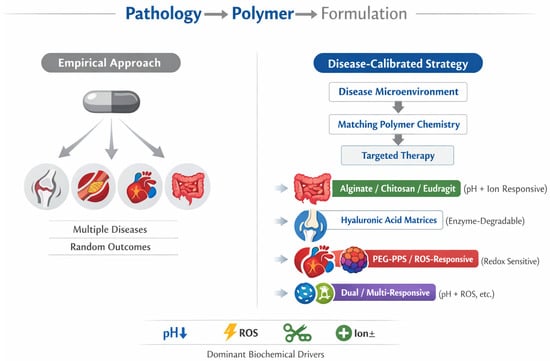 Pathology → Polymer → Formulation

Empirical Approach

Multiple Diseases

Random Outcomes

Disease-Calibrated Strategy

Disease Microenvironment

Matching Polymer Chemistry

Targeted Therapy

Alginate / Chitosan / Eudragit (pH + Ion Responsive)

Hyaluronic Acid Matrices (Enzyme-Degradable)

PEG-PPS / ROS-Responsive (Redox Sensitive)

Dual / Multi-Responsive (pH + ROS, etc.)

pH↓ ROS Ion±

Dominant Biochemical Drivers